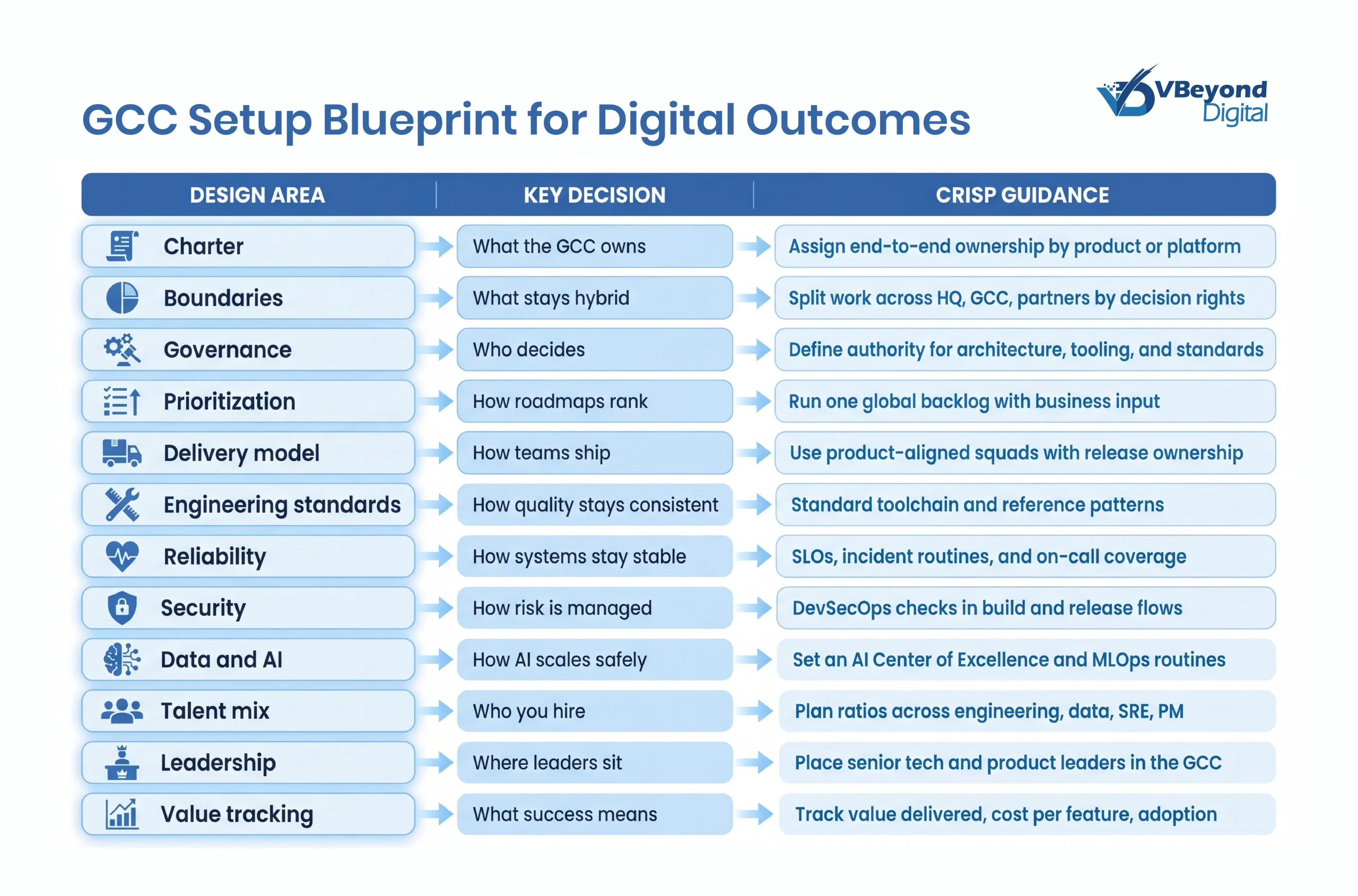 GCC Setup Blueprint for Digital Outcomes

VBeyond Digital

| DESIGN AREA | KEY DECISION | CRISP GUIDANCE |
|---|---|---|
| Charter | What the GCC owns | Assign end-to-end ownership by product or platform |
| Boundaries | What stays hybrid | Split work across HQ, GCC, partners by decision rights |
| Governance | Who decides | Define authority for architecture, tooling, and standards |
| Prioritization | How roadmaps rank | Run one global backlog with business input |
| Delivery model | How teams ship | Use product-aligned squads with release ownership |
| Engineering standards | How quality stays consistent | Standard toolchain and reference patterns |
| Reliability | How systems stay stable | SLOs, incident routines, and on-call coverage |
| Security | How risk is managed | DevSecOps checks in build and release flows |
| Data and AI | How AI scales safely | Set an AI Center of Excellence and MLOps routines |
| Talent mix | Who you hire | Plan ratios across engineering, data, SRE, PM |
| Leadership | Where leaders sit | Place senior tech and product leaders in the GCC |
| Value tracking | What success means | Track value delivered, cost per feature, adoption |